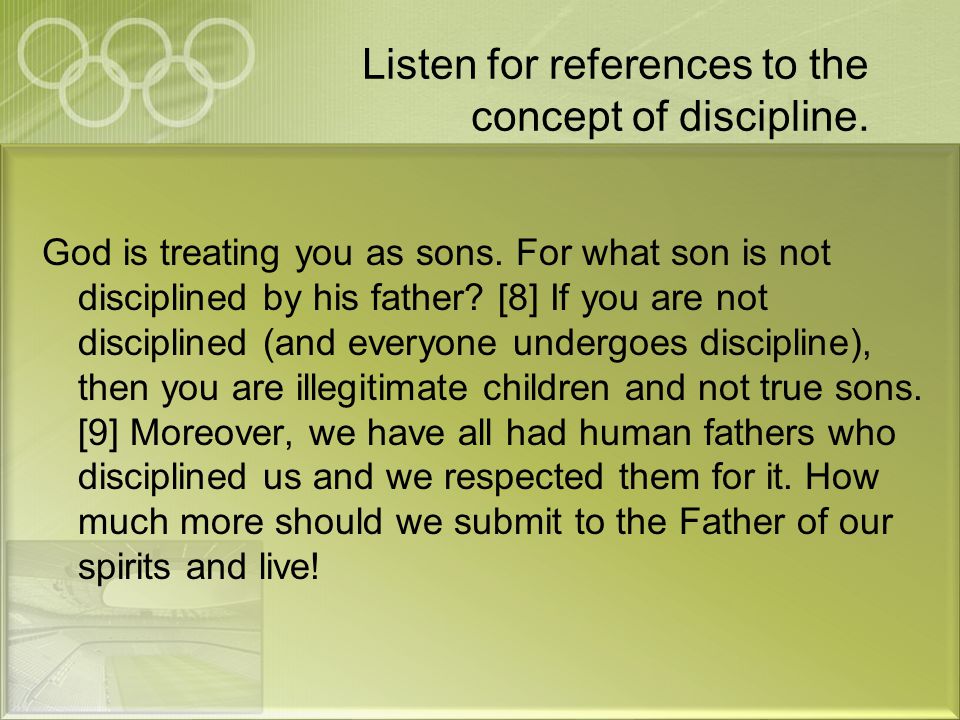 Listen for references to the concept of discipline.

God is treating you as sons. For what son is not disciplined by his father? [8] If you are not disciplined (and everyone undergoes discipline), then you are illegitimate children and not true sons. [9] Moreover, we have all had human fathers who disciplined us and we respected them for it. How much more should we submit to the Father of our spirits and live!